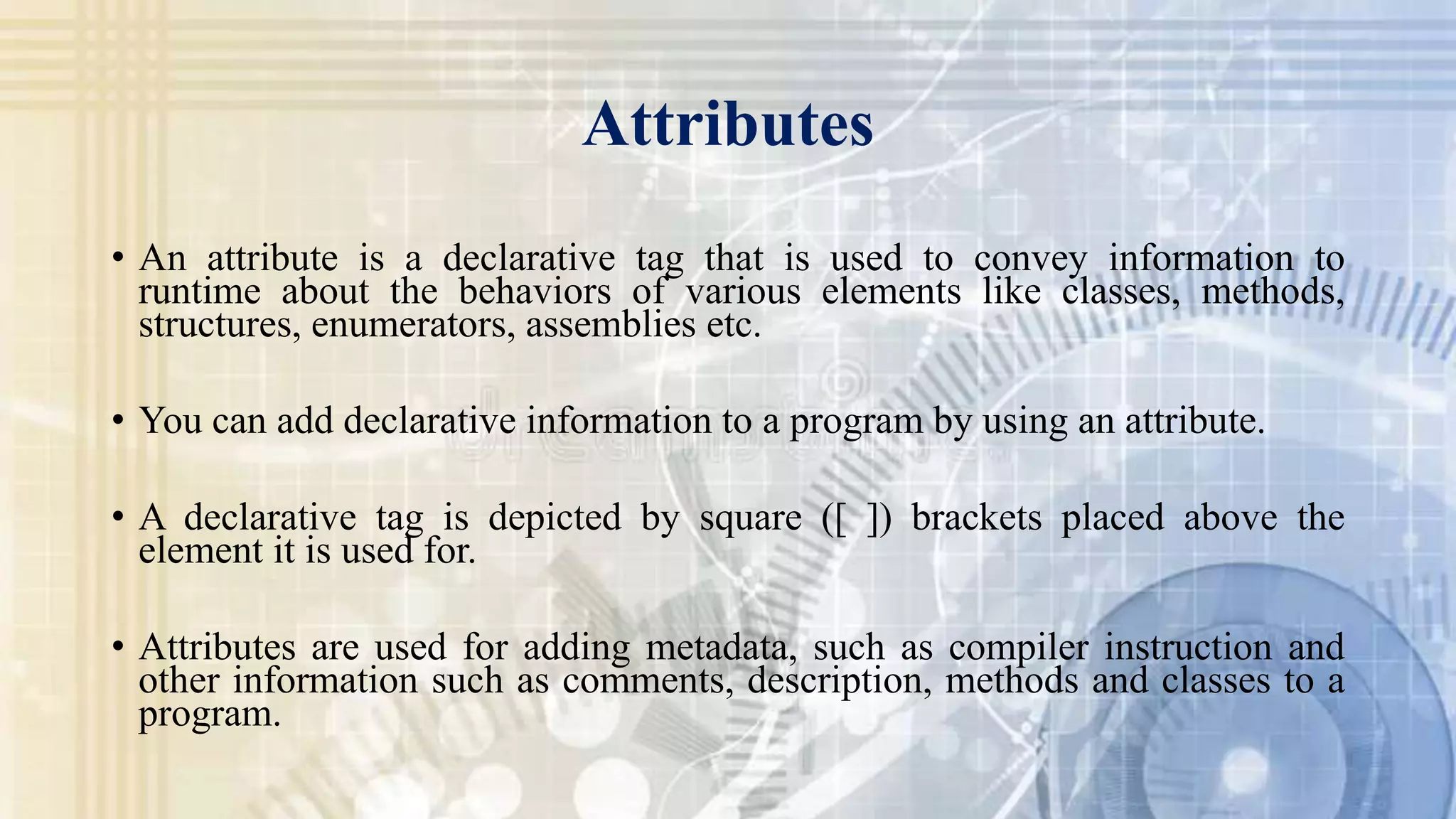 Attributes

• An attribute is a declarative tag that is used to convey information to runtime about the behaviors of various elements like classes, methods, structures, enumerators, assemblies etc.

• You can add declarative information to a program by using an attribute.

• A declarative tag is depicted by square ([ ]) brackets placed above the element it is used for.

• Attributes are used for adding metadata, such as compiler instruction and other information such as comments, description, methods and classes to a program.